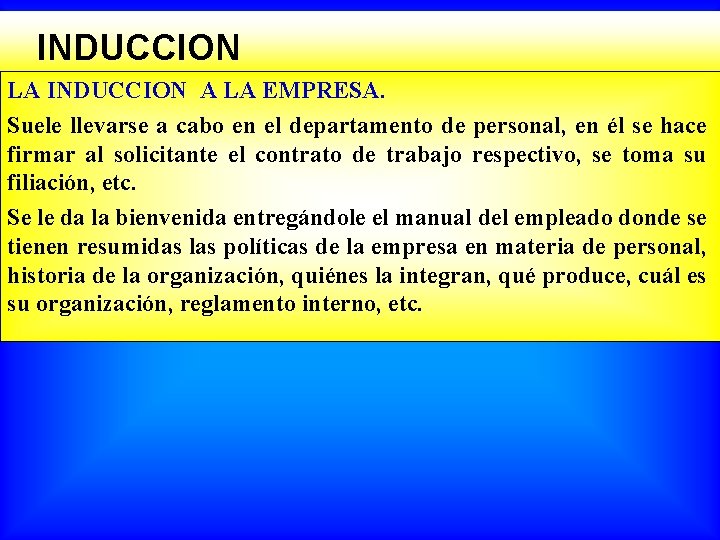 INDUCCION

LA INDUCCION A LA EMPRESA.

Suele llevarse a cabo en el departamento de personal, en él se hace firmar al solicitante el contrato de trabajo respectivo, se toma su filiación, etc.

Se le da la bienvenida entregándole el manual del empleado donde se tienen resumidas las políticas de la empresa en materia de personal, historia de la organización, quiénes la integran, qué produce, cuál es su organización, reglamento interno, etc.